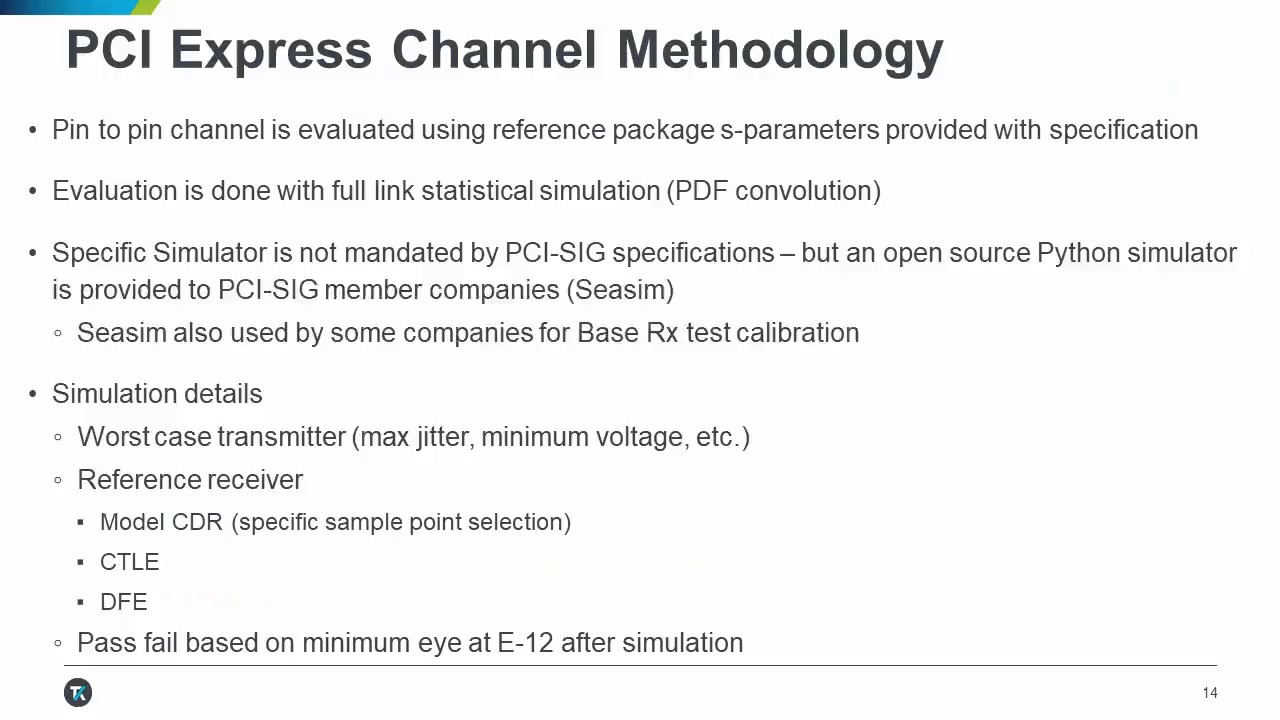 PCI Express Channel Methodology

• Pin to pin channel is evaluated using reference package s-parameters provided with specification

• Evaluation is done with full link statistical simulation (PDF convolution)

• Specific Simulator is not mandated by PCI-SIG specifications – but an open source Python simulator is provided to PCI-SIG member companies (Seasim)
◦ Seasim also used by some companies for Base Rx test calibration

• Simulation details
◦ Worst case transmitter (max jitter, minimum voltage, etc.)
◦ Reference receiver
▪ Model CDR (specific sample point selection)
▪ CTLE
▪ DFE
◦ Pass fail based on minimum eye at E-12 after simulation

14